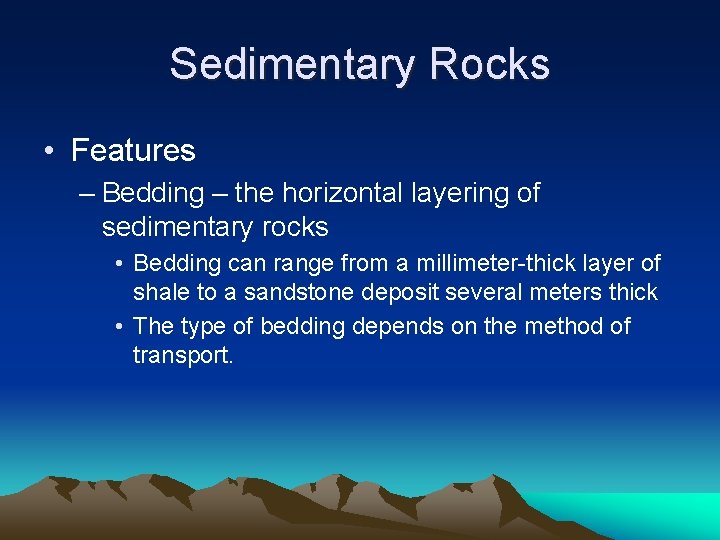 Sedimentary Rocks

• Features

– Bedding – the horizontal layering of sedimentary rocks

• Bedding can range from a millimeter-thick layer of shale to a sandstone deposit several meters thick

• The type of bedding depends on the method of transport.